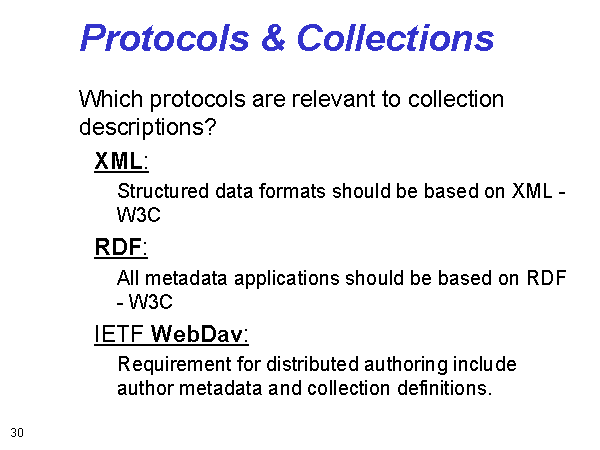 Protocols & Collections

Which protocols are relevant to collection descriptions?

XML:

Structured data formats should be based on XML - W3C

RDF:

All metadata applications should be based on RDF - W3C

IETF WebDav:

Requirement for distributed authoring include author metadata and collection definitions.

30